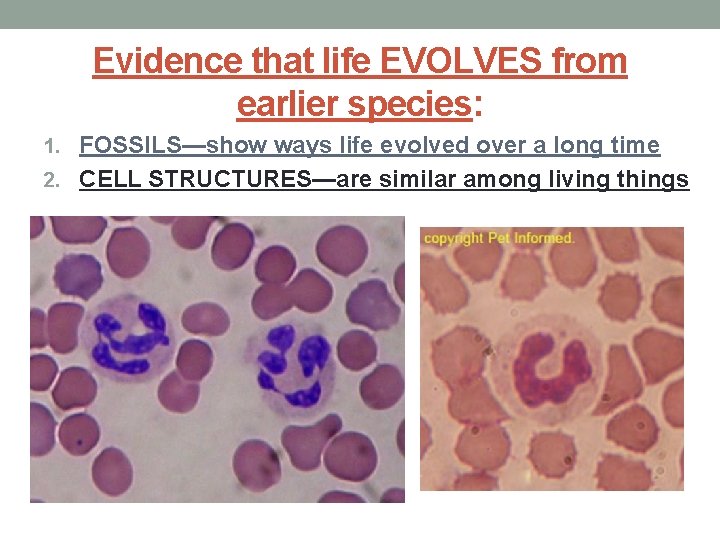 Evidence that life EVOLVES from earlier species:

1. FOSSILS—show ways life evolved over a long time
2. CELL STRUCTURES—are similar among living things

copyright Pet Informed.